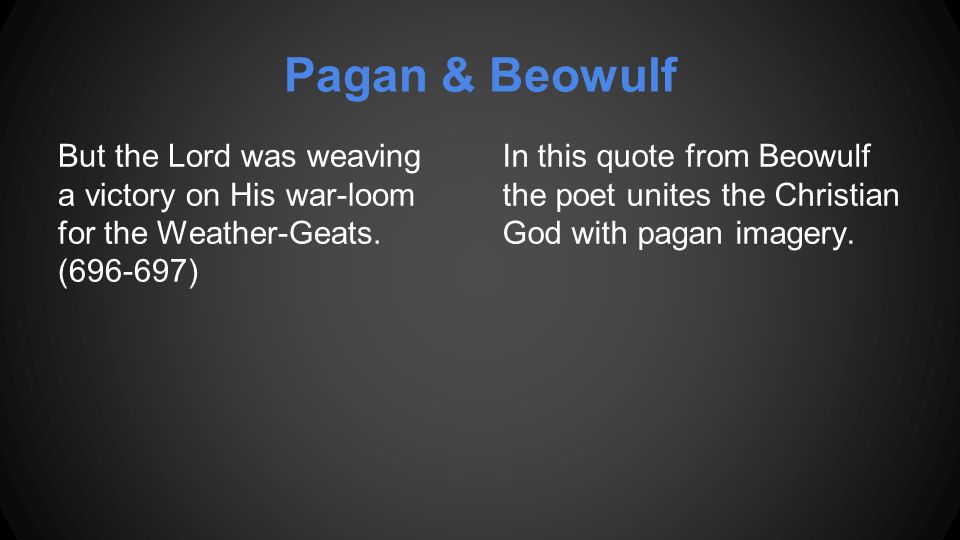 Pagan & Beowulf

But the Lord was weaving a victory on His war-loom for the Weather-Geats. (696-697)

In this quote from Beowulf the poet unites the Christian God with pagan imagery.